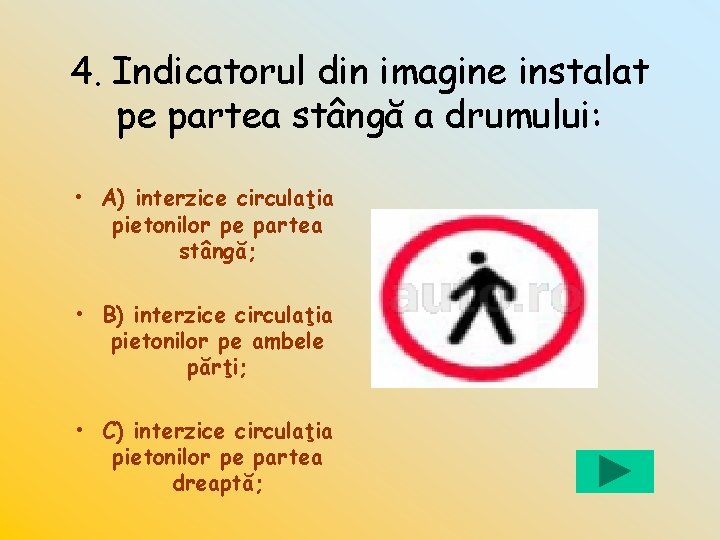 4. Indicatorul din imagine instalat pe partea stângă a drumului:

• A) interzice circulaţia pietonilor pe partea stângă;

• B) interzice circulaţia pietonilor pe ambele părţi;

• C) interzice circulaţia pietonilor pe partea dreaptă;

auto.ro